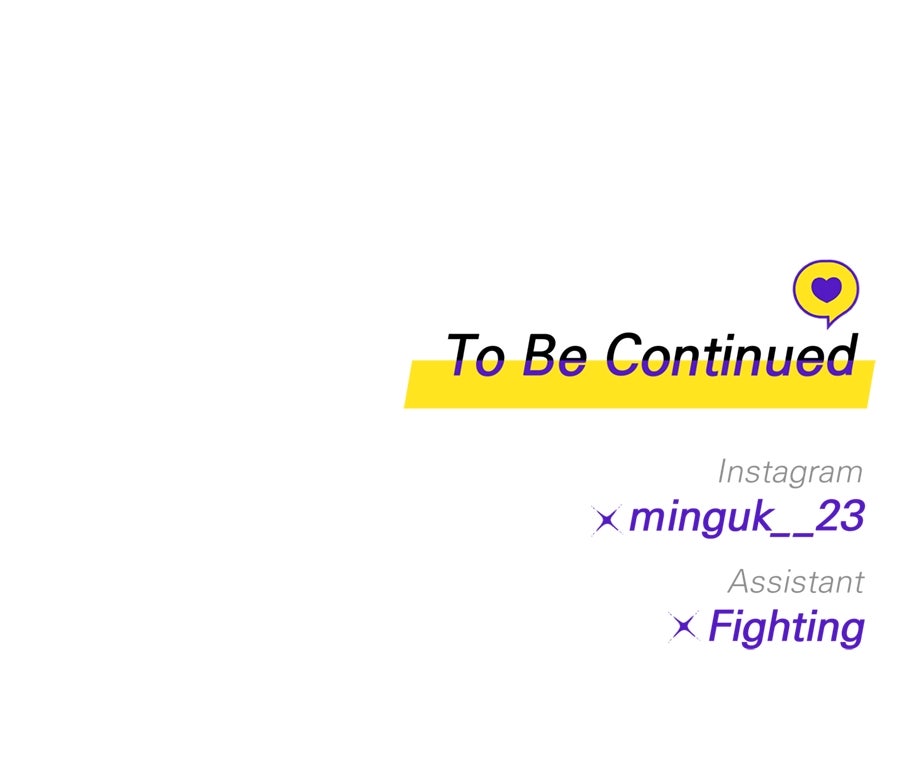 To Be Continued

Instagram
minguk__23

Assistant
Fighting